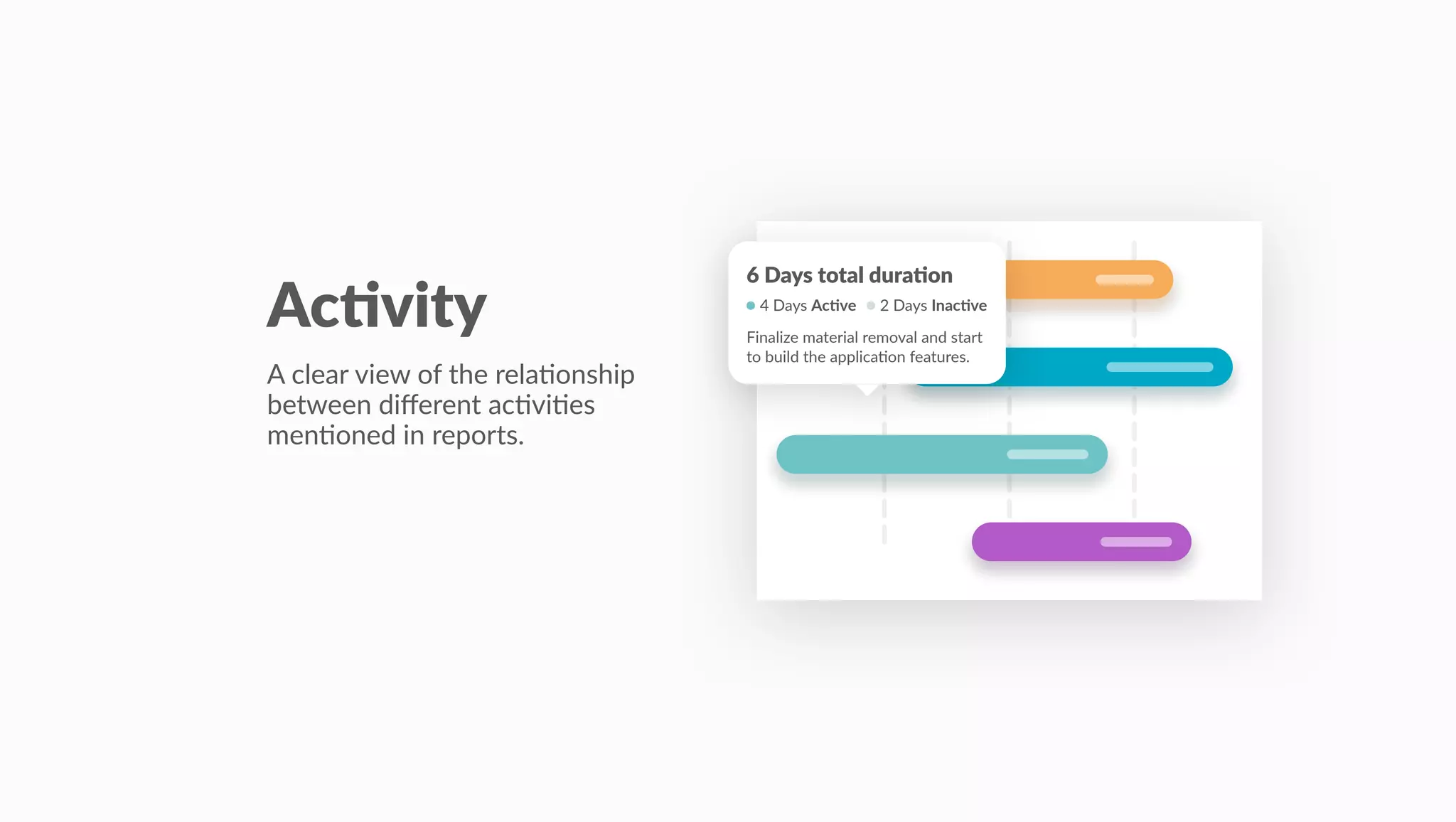 Activity

A clear view of the relationship between different activities mentioned in reports.

6 Days total duration

4 Days Active 2 Days Inactive

Finalize material removal and start to build the application features.